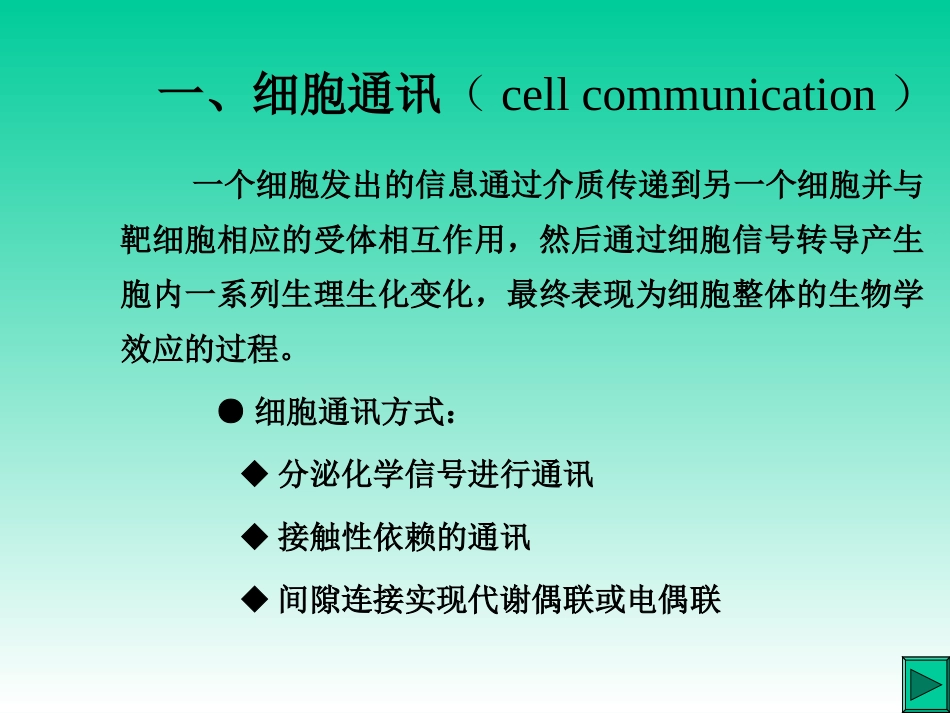 一、细胞通讯（ cell communication ）

一个细胞发出的信息通过介质传递到另一个细胞并与靶细胞相应的受体相互作用，然后通过细胞信号转导产生胞内一系列生理生化变化，最终表现为细胞整体的生物学效应的过程。

● 细胞通讯方式：

◆ 分泌化学信号进行通讯

◆ 接触性依赖的通讯

◆ 间隙连接实现代谢偶联或电偶联